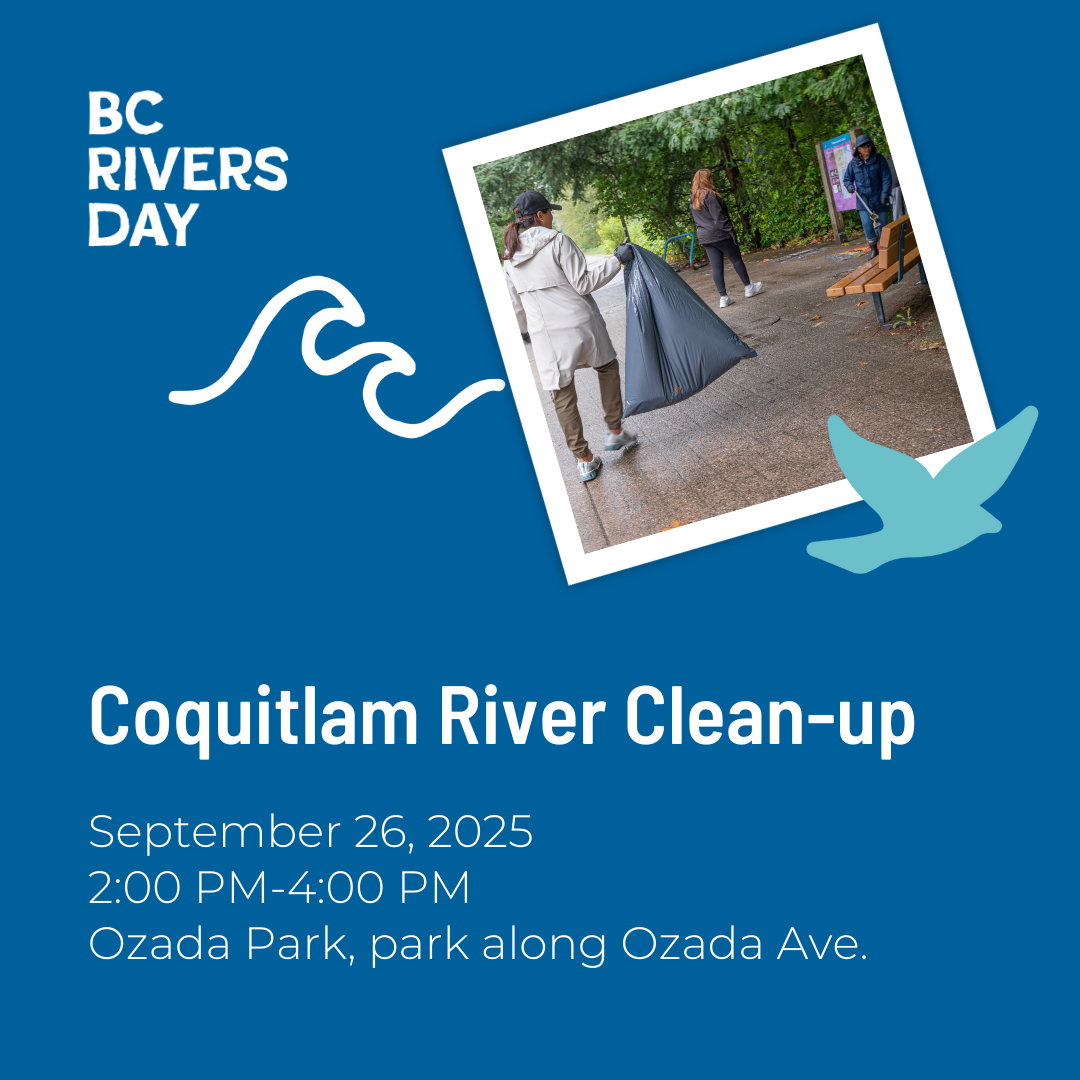 BC RIVERS DAY

Coquitlam River Clean-up

September 26, 2025
2:00 PM-4:00 PM
Ozada Park, park along Ozada Ave.